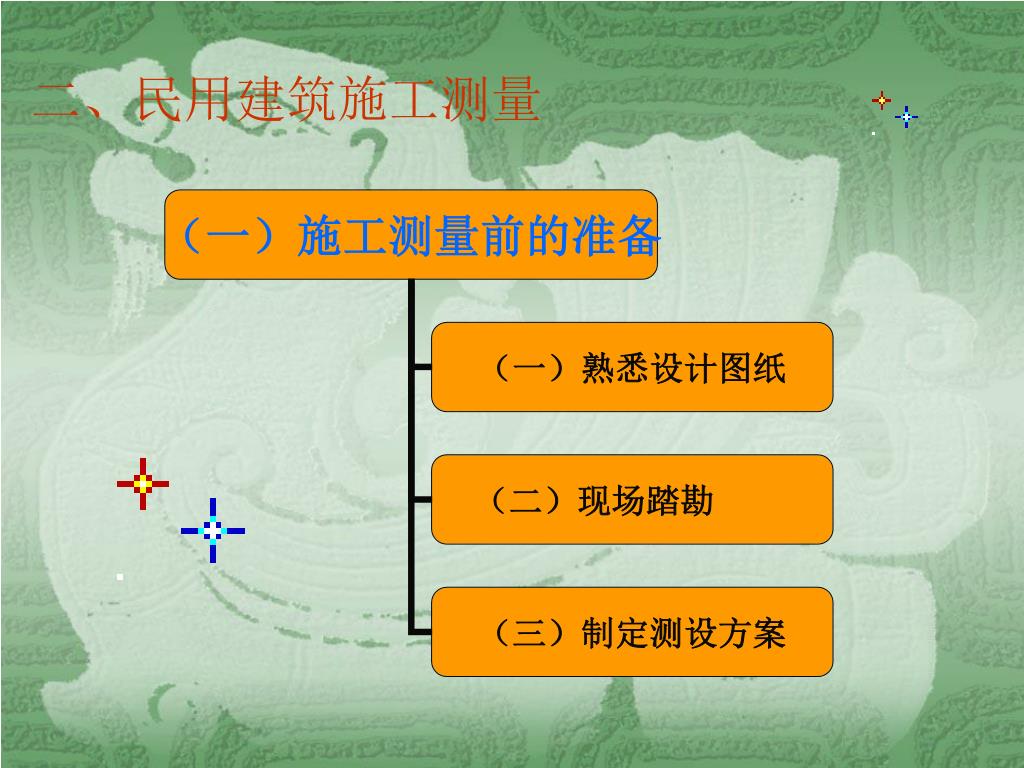 二、民用建筑施工测量

（一）施工测量前的准备

（一）熟悉设计图纸

（二）现场踏勘

（三）制定测设方案